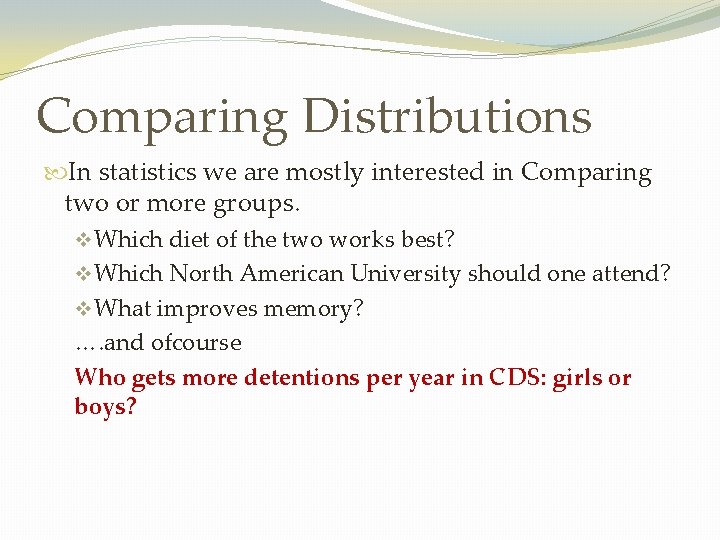 Comparing Distributions

In statistics we are mostly interested in Comparing two or more groups.

Which diet of the two works best?

Which North American University should one attend?

What improves memory?

….and ofcourse

Who gets more detentions per year in CDS: girls or boys?